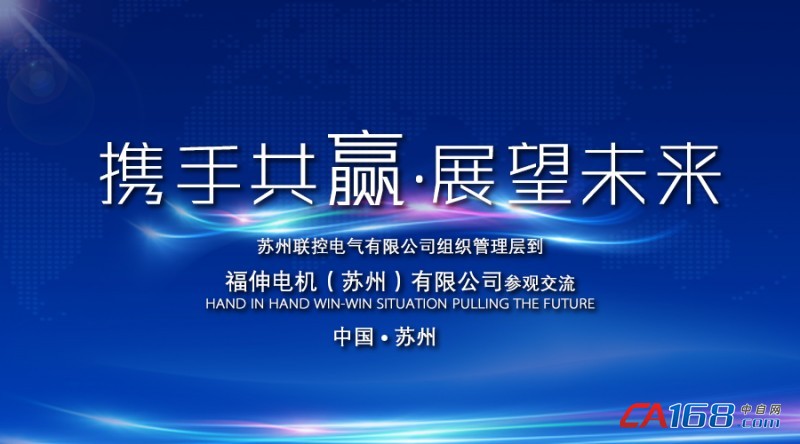 携手共赢·展望未来

苏州联控电气有限公司组织管理层到

福伸电机（苏州）有限公司参观交流
HAND IN HAND WIN-WIN SITUATION PULLING THE FUTURE

中国 • 苏州

CA168 中自网 .com